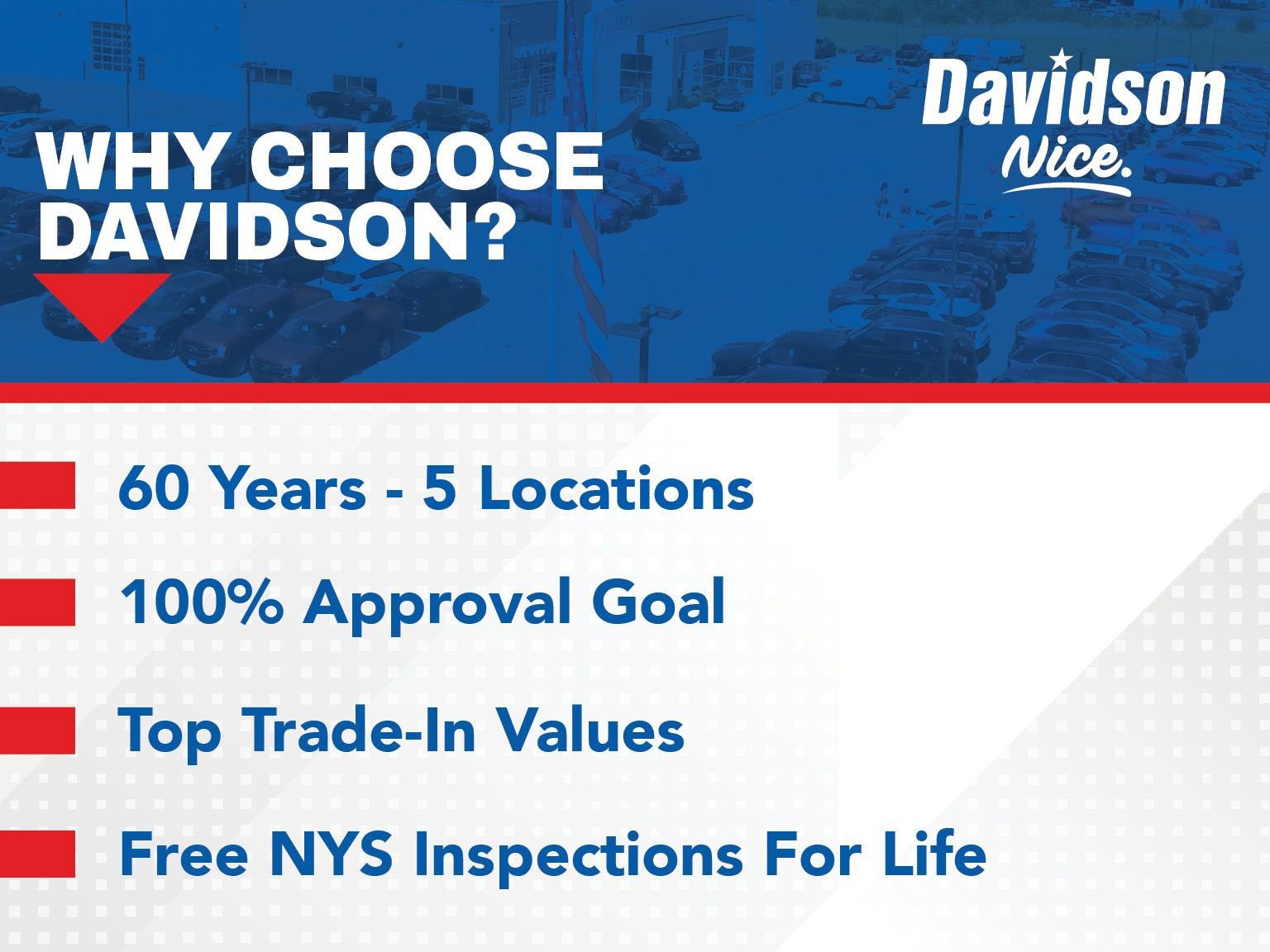 WHY CHOOSE DAVIDSON?

Davidson Nice.

60 Years - 5 Locations

100% Approval Goal

Top Trade-In Values

Free NYS Inspections For Life